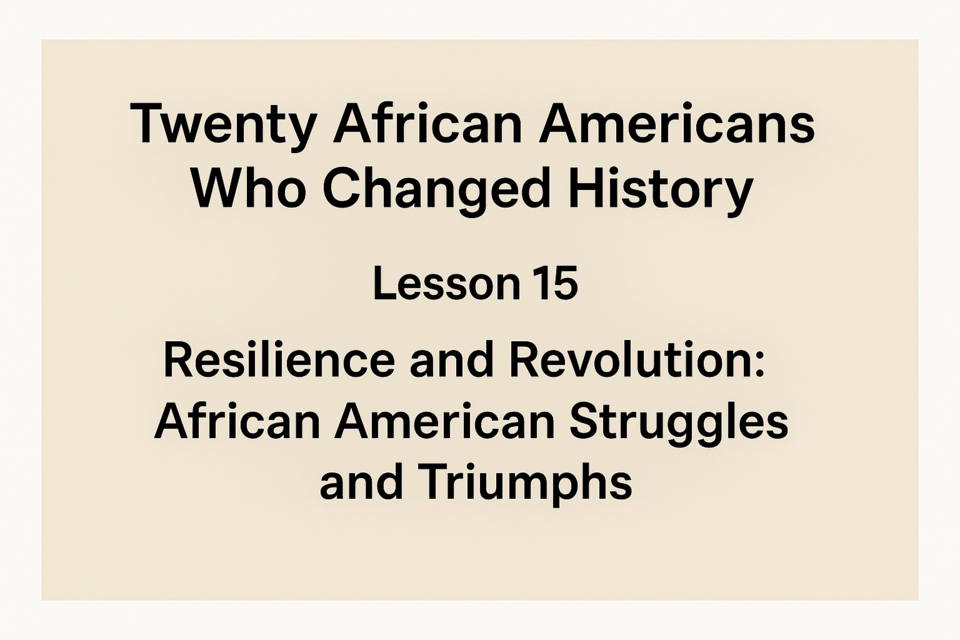 Twenty African Americans Who Changed History

Lesson 15

Resilience and Revolution: African American Struggles and Triumphs